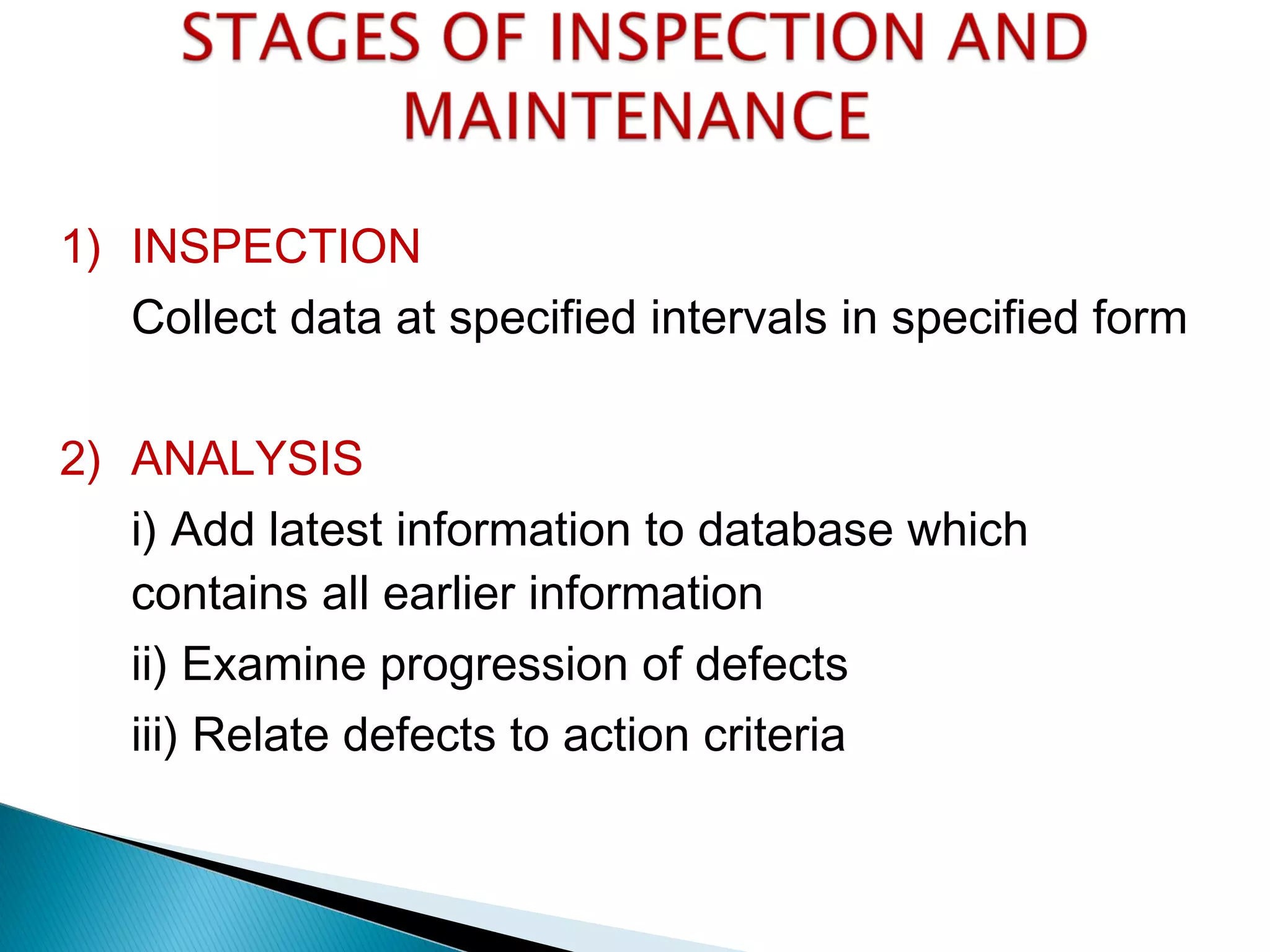 STAGES OF INSPECTION AND MAINTENANCE

1) INSPECTION

Collect data at specified intervals in specified form

2) ANALYSIS

i) Add latest information to database which contains all earlier information

ii) Examine progression of defects

iii) Relate defects to action criteria